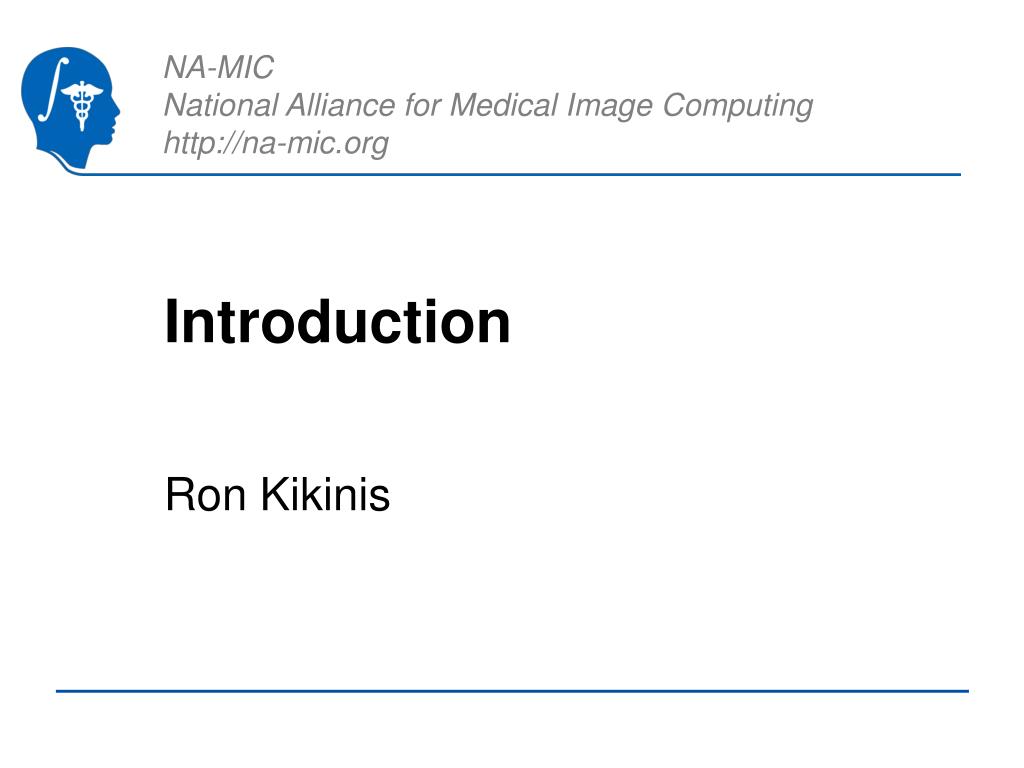 NA-MIC
National Alliance for Medical Image Computing
http://na-mic.org

Introduction

Ron Kikinis